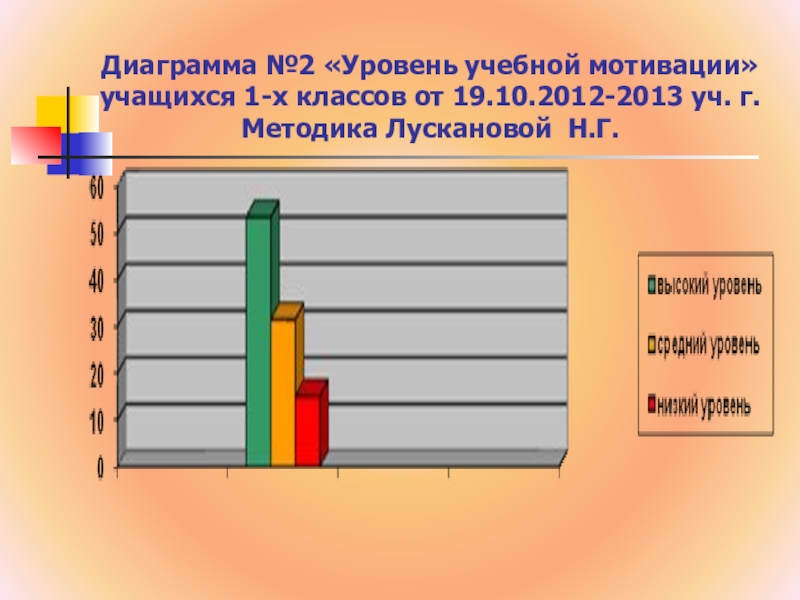 Диаграмма №2 «Уровень учебной мотивации» учащихся 1-х классов от 19.10.2012-2013 уч. г. Методика Лускановой Н.Г.

60
50
40
30
20
10
0

высокий уровень
средний уровень
низкий уровень